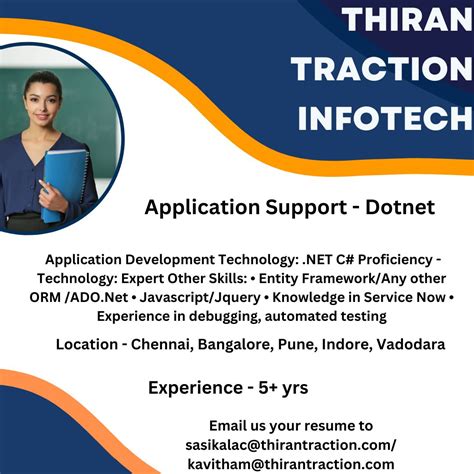 THIRAN TRACTION INFOTECH

Application Support - Dotnet

Application Development Technology: .NET C# Proficiency - Technology: Expert Other Skills: • Entity Framework/Any other ORM /ADO.Net • Javascript/Jquery • Knowledge in Service Now • Experience in debugging, automated testing

Location - Chennai, Bangalore, Pune, Indore, Vadodara

Experience - 5+ yrs

Email us your resume to sasikalac@thirantraction.com/ kavitham@thirantraction.com